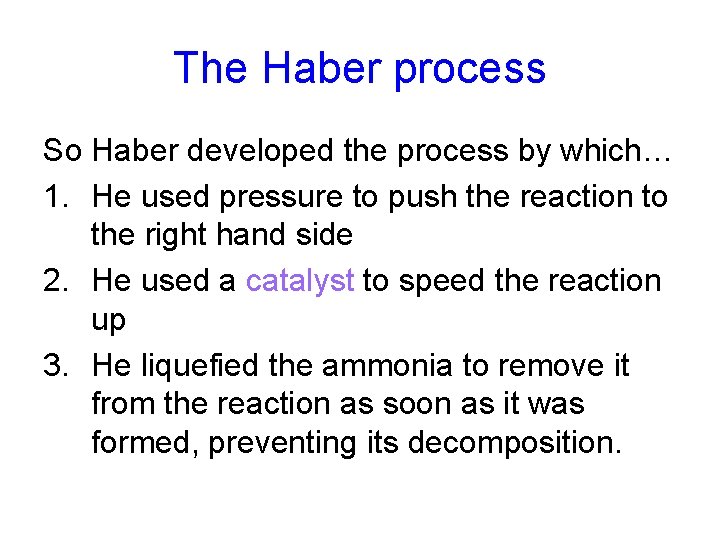 The Haber process

So Haber developed the process by which…

1. He used pressure to push the reaction to the right hand side
2. He used a catalyst to speed the reaction up
3. He liquefied the ammonia to remove it from the reaction as soon as it was formed, preventing its decomposition.